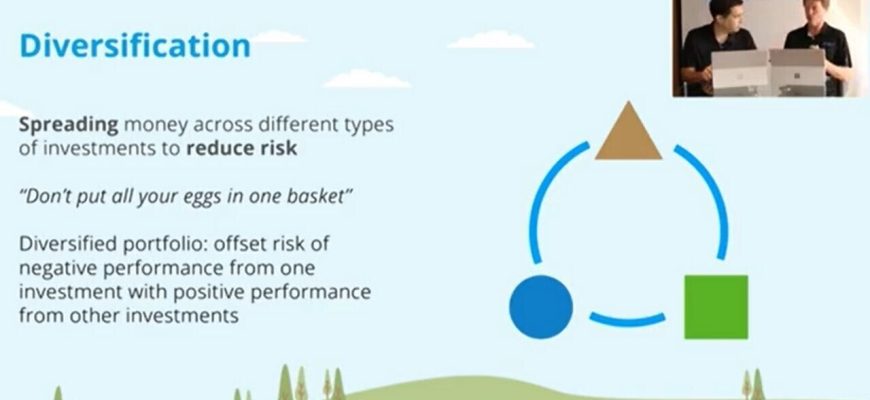 Diversification

Spreading money across different types of investments to reduce risk

"Don't put all your eggs in one basket"

Diversified portfolio: offset risk of negative performance from one investment with positive performance from other investments